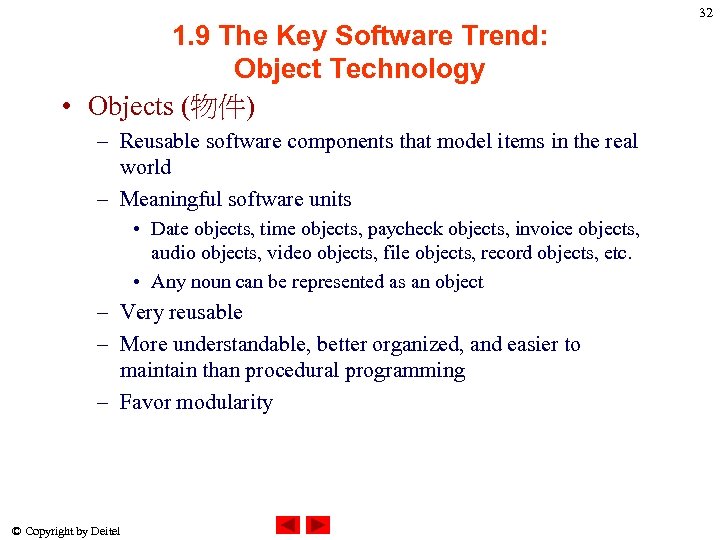 32

1.9 The Key Software Trend: Object Technology

• Objects (物件)
– Reusable software components that model items in the real world
– Meaningful software units
• Date objects, time objects, paycheck objects, invoice objects, audio objects, video objects, file objects, record objects, etc.
• Any noun can be represented as an object
– Very reusable
– More understandable, better organized, and easier to maintain than procedural programming
– Favor modularity

© Copyright by Deitel